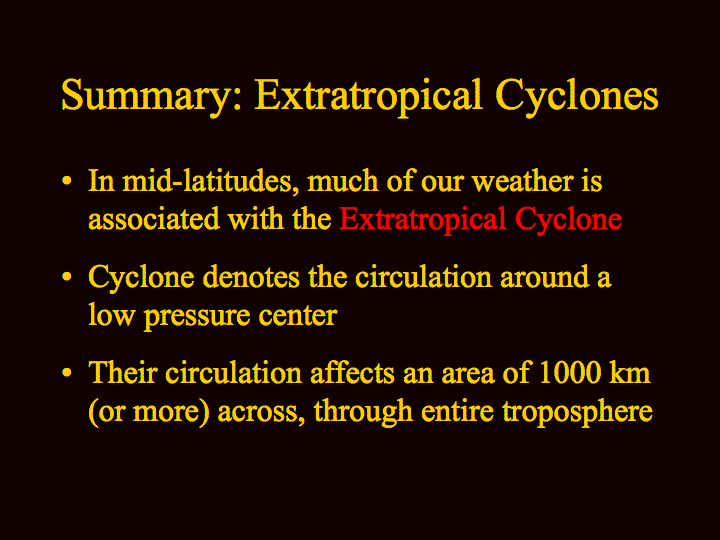 Summary: Extratropical Cyclones

• In mid-latitudes, much of our weather is associated with the Extratropical Cyclone

• Cyclone denotes the circulation around a low pressure center

• Their circulation affects an area of 1000 km (or more) across, through entire troposphere